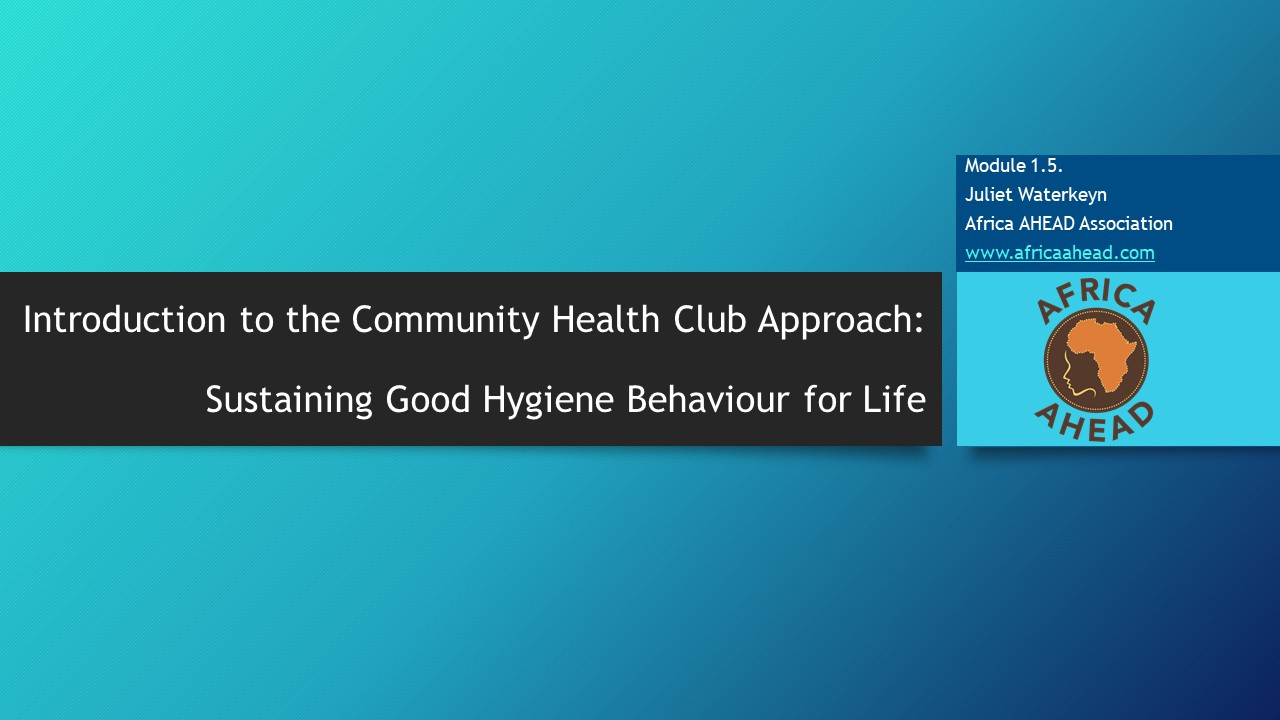 Introduction to the Community Health Club Approach:

Sustaining Good Hygiene Behaviour for Life

Module 1.5.
Juliet Waterkeyn
Africa AHEAD Association
www.africaahead.com

AFRICA AHEAD